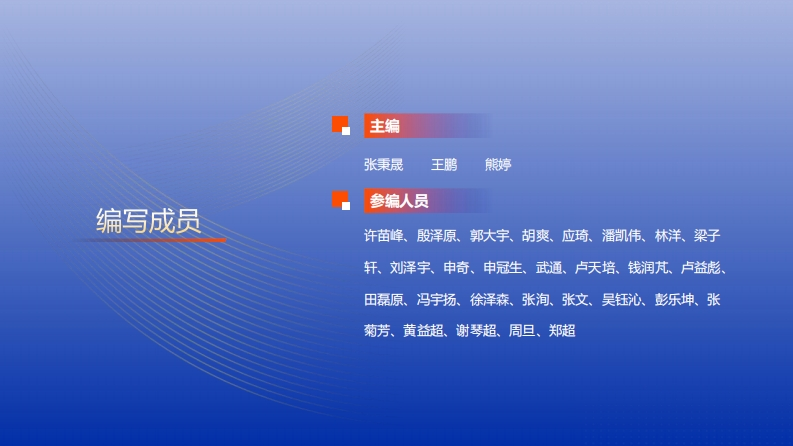 编写成员

主编

张秉晟　王鹏　熊婷

参编人员

许苗峰、殷泽原、郭大宇、胡爽、应琦、潘凯伟、林洋、梁子轩、刘泽宇、申奇、申冠生、武通、卢天培、钱润芃、卢益彪、田磊原、冯宇扬、徐泽森、张洵、张文、吴钰沁、彭乐坤、张菊芳、黄益超、谢琴超、周旦、郑超